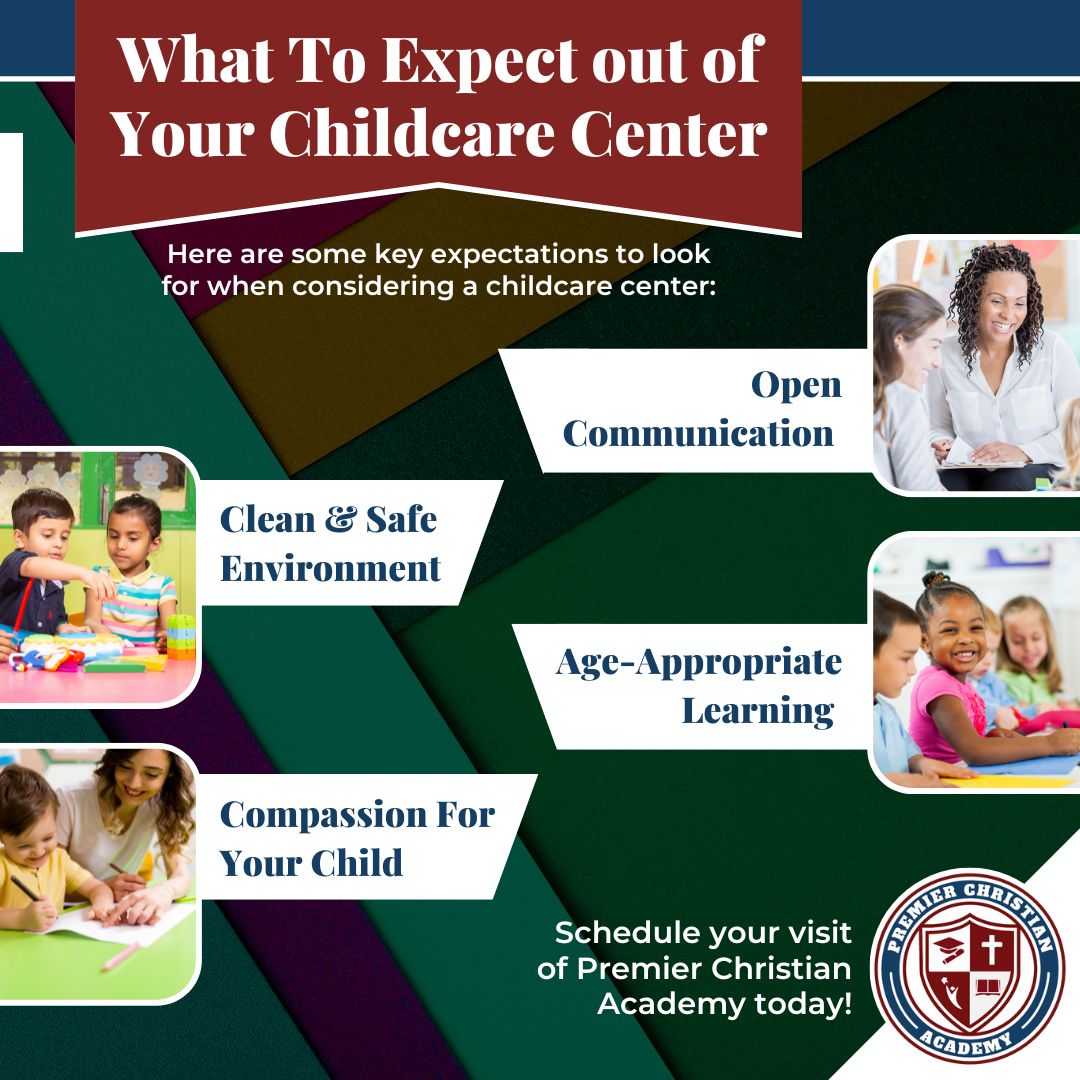 What To Expect out of Your Childcare Center

Here are some key expectations to look for when considering a childcare center:

Open Communication

Clean & Safe Environment

Age-Appropriate Learning

Compassion For Your Child

Schedule your visit of Premier Christian Academy today!

PREMIER CHRISTIAN ACADEMY